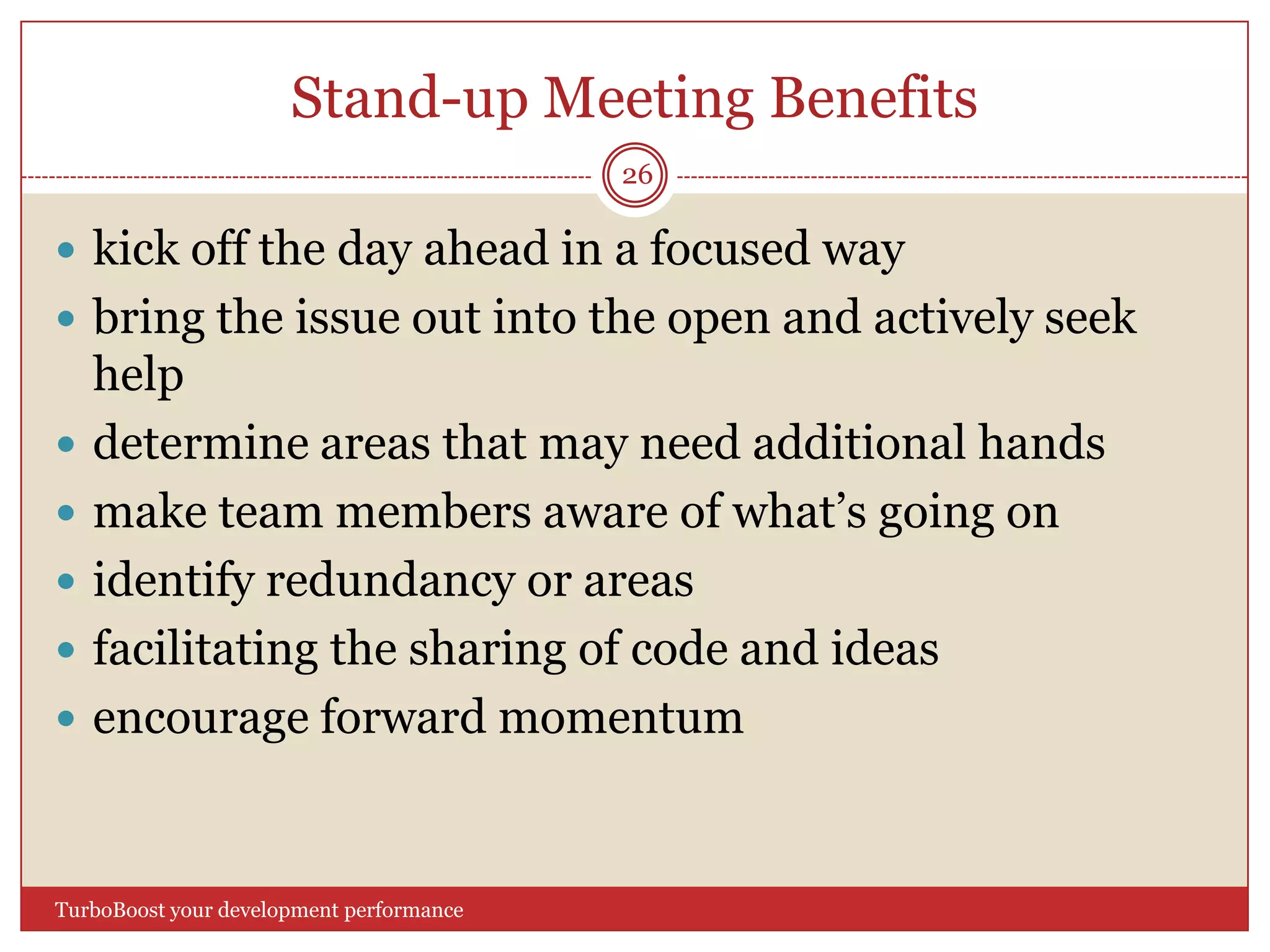 Stand-up Meeting Benefits

26

- kick off the day ahead in a focused way
- bring the issue out into the open and actively seek help
- determine areas that may need additional hands
- make team members aware of what’s going on
- identify redundancy or areas
- facilitating the sharing of code and ideas
- encourage forward momentum

TurboBoost your development performance